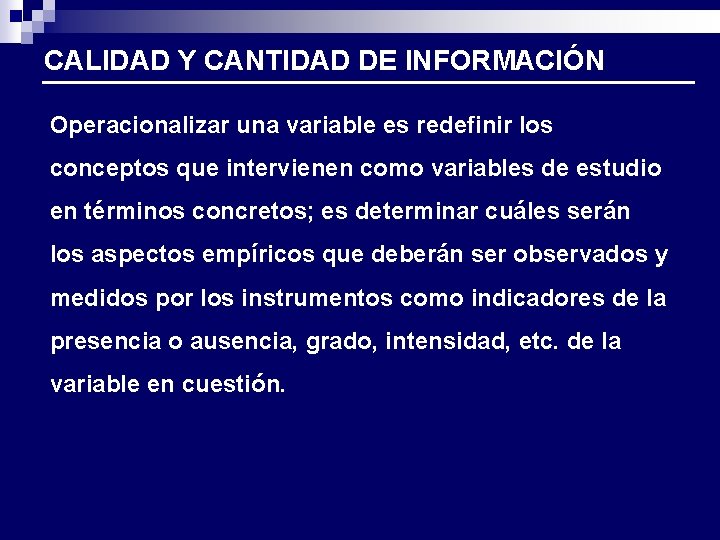 CALIDAD Y CANTIDAD DE INFORMACIÓN

Operacionalizar una variable es redefinir los conceptos que intervienen como variables de estudio en términos concretos; es determinar cuáles serán los aspectos empíricos que deberán ser observados y medidos por los instrumentos como indicadores de la presencia o ausencia, grado, intensidad, etc. de la variable en cuestión.